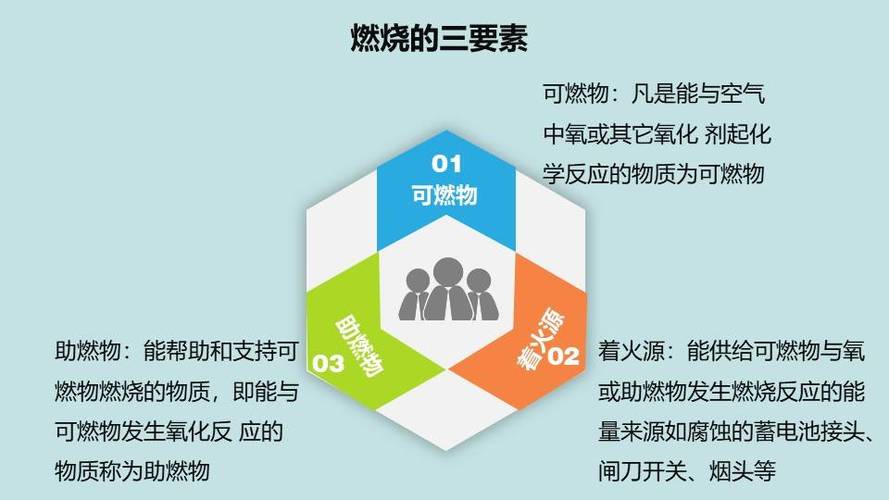 燃烧的三要素

可燃物：凡是能与空气中氧或其它氧化 剂起化学反应的物质为可燃物

01
可燃物

着火源
02

助燃物
03

助燃物：能帮助和支持可燃物燃烧的物质，即能与可燃物发生氧化反 应的物质称为助燃物

着火源：能供给可燃物与氧或助燃物发生燃烧反应的能量来源如腐蚀的蓄电池接头、闸刀开关、烟头等